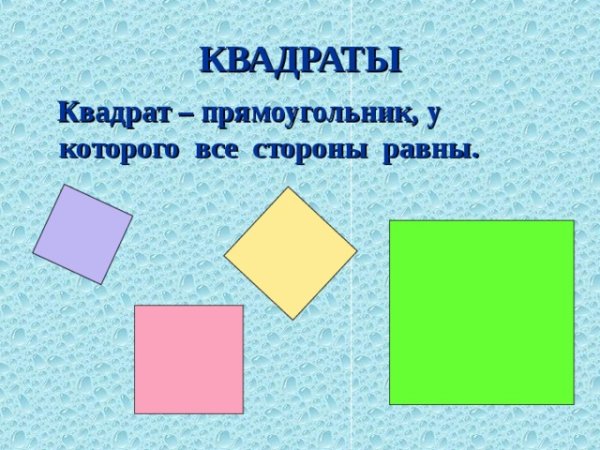 КВАДРАТЫ

Квадрат – прямоугольник, у которого все стороны равны.